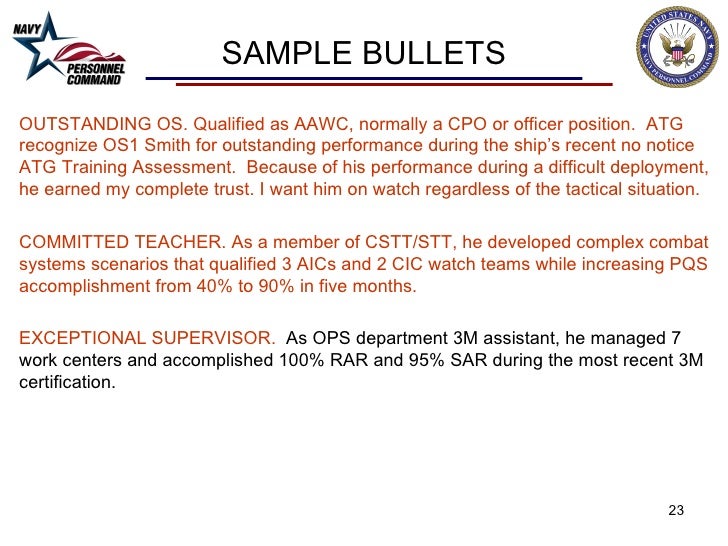 NAVY PERSONNEL COMMAND

SAMPLE BULLETS

UNITED STATES NAVY NAVY PERSONNEL COMMAND

OUTSTANDING OS. Qualified as AAWC, normally a CPO or officer position. ATG recognize OS1 Smith for outstanding performance during the ship's recent no notice ATG Training Assessment. Because of his performance during a difficult deployment, he earned my complete trust. I want him on watch regardless of the tactical situation.

COMMITTED TEACHER. As a member of CSTT/STT, he developed complex combat systems scenarios that qualified 3 AICs and 2 CIC watch teams while increasing PQS accomplishment from 40% to 90% in five months.

EXCEPTIONAL SUPERVISOR. As OPS department 3M assistant, he managed 7 work centers and accomplished 100% RAR and 95% SAR during the most recent 3M certification.

23